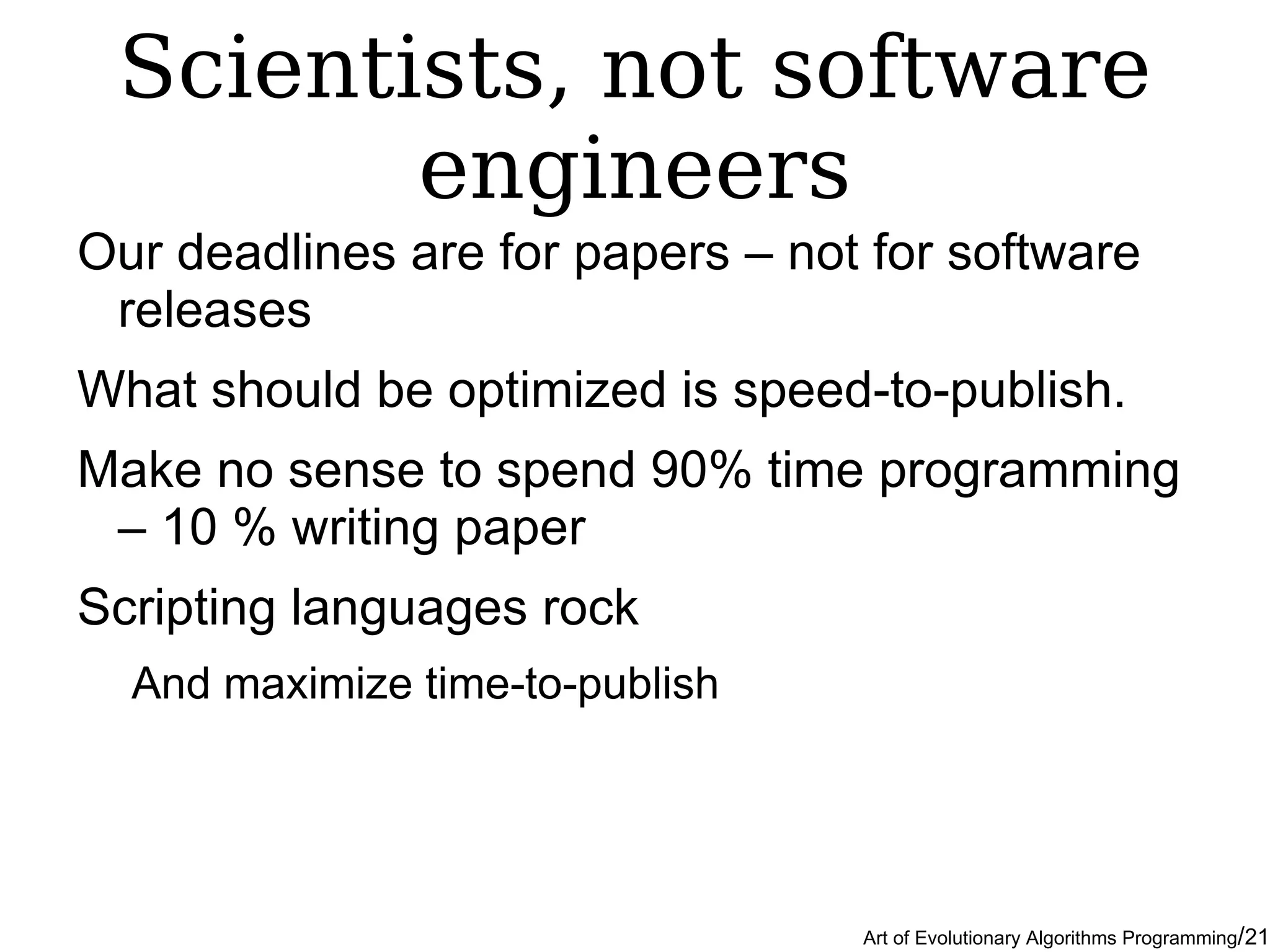 Scientists, not software engineers

Our deadlines are for papers – not for software releases

What should be optimized is speed-to-publish.

Make no sense to spend 90% time programming – 10 % writing paper

Scripting languages rock

And maximize time-to-publish

Art of Evolutionary Algorithms Programming/21